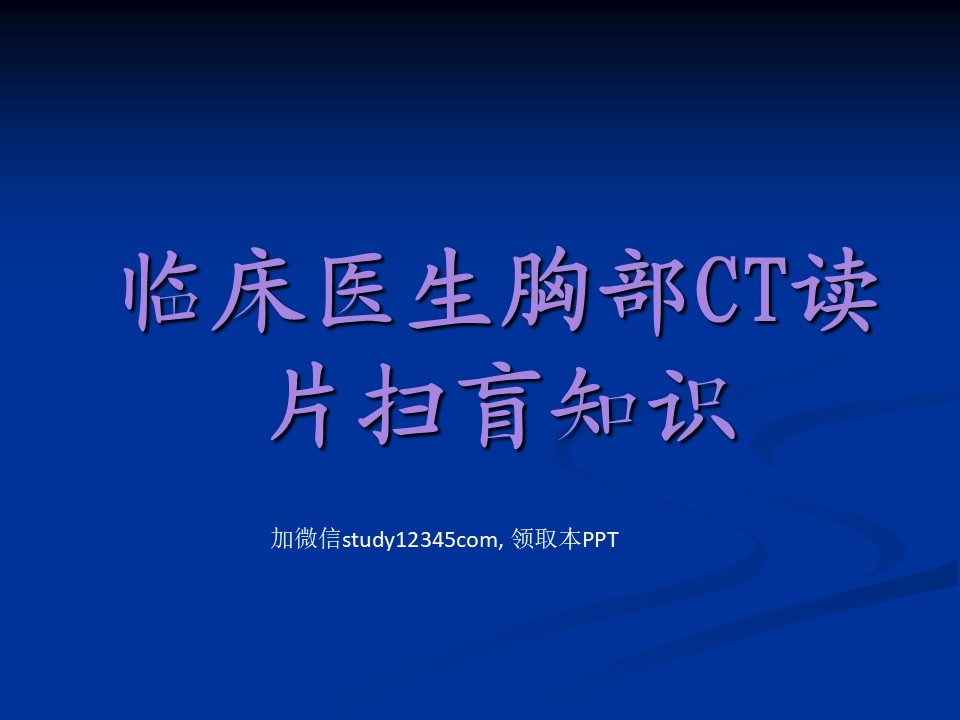 临床医生胸部CT读片扫盲知识

加微信study12345com, 领取本PPT